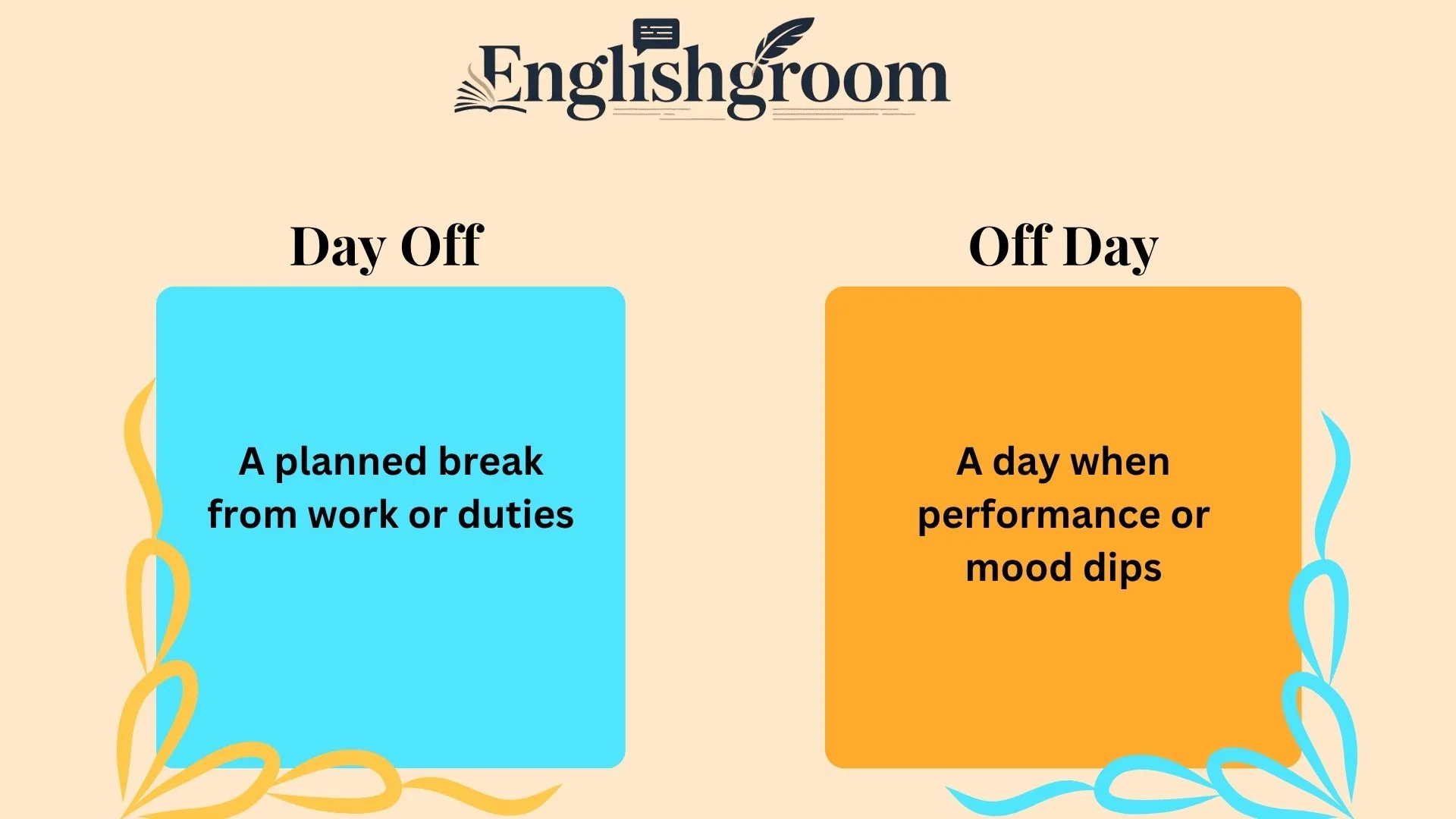 Englishgroom

Day Off

A planned break from work or duties

Off Day

A day when performance or mood dips